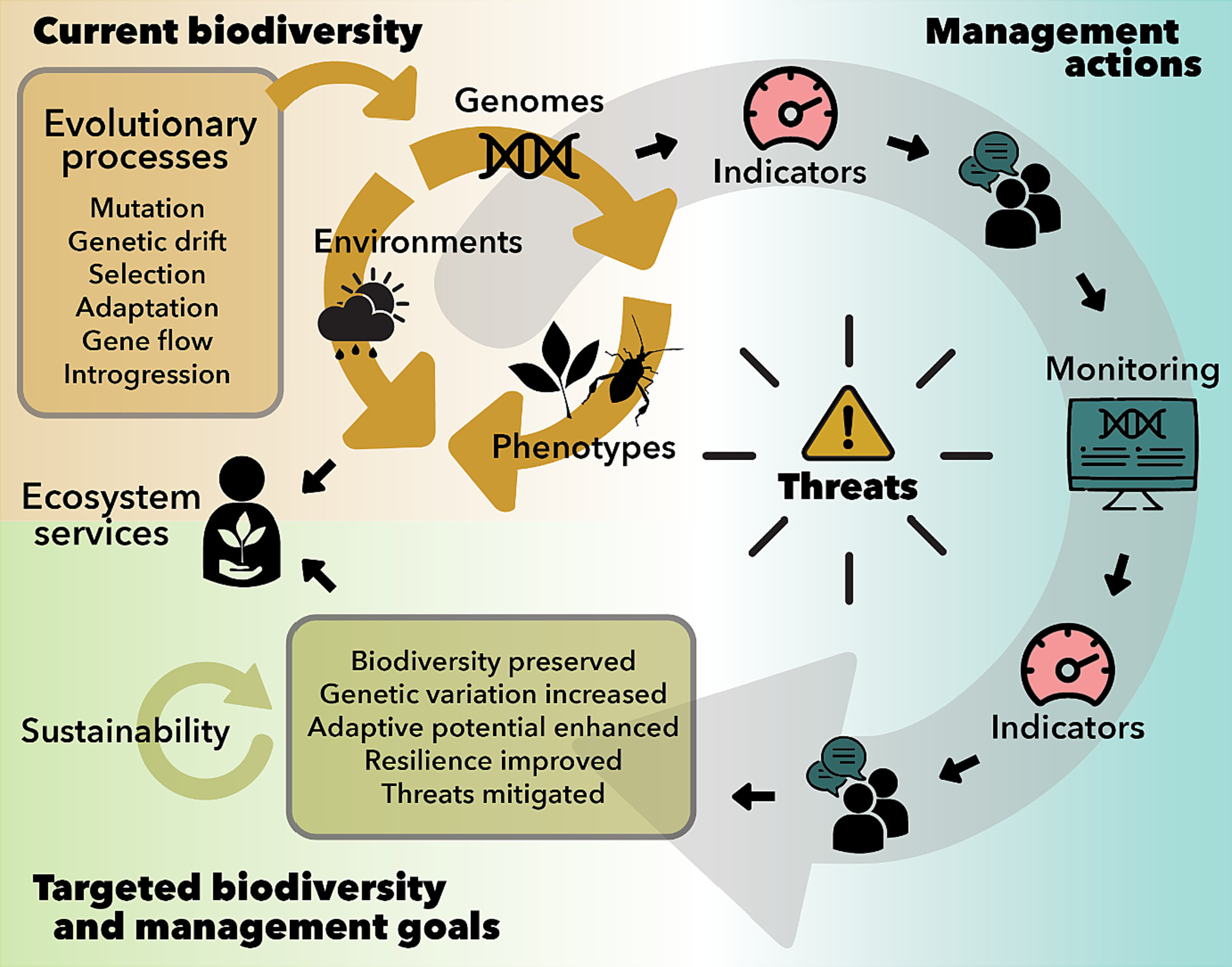 Current biodiversity

Management actions

Evolutionary processes

Mutation
Genetic drift
Selection
Adaptation
Gene flow
Introgression

Genomes

Environments

Phenotypes

Indicators

Monitoring

Threats

Indicators

Ecosystem services

Sustainability

Biodiversity preserved
Genetic variation increased
Adaptive potential enhanced
Resilience improved
Threats mitigated

Targeted biodiversity and management goals